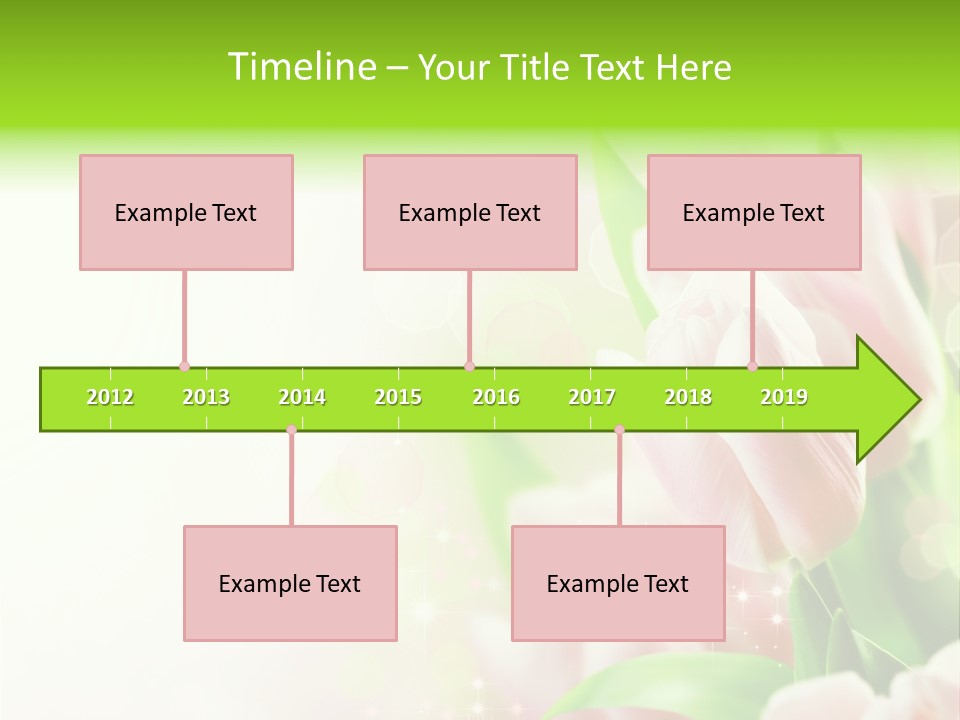 Timeline – Your Title Text Here

Example Text

Example Text

Example Text

2012 2013 2014 2015 2016 2017 2018 2019

Example Text

Example Text